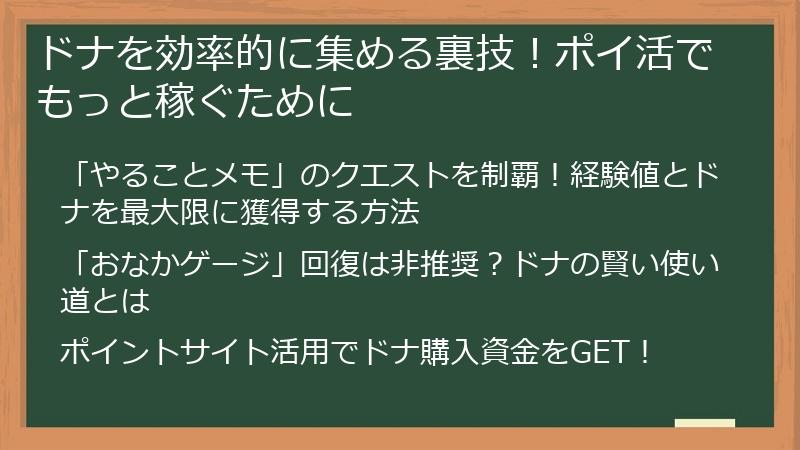 ドナを効率的に集める裏技！ポイ活でもっと稼ぐために

「やることメモ」のクエストを制覇！経験値とドナを最大限に獲得する方法

「おなかゲージ」回復は非推奨？ドナの賢い使い道とは

ポイントサイト活用でドナ購入資金をGET！